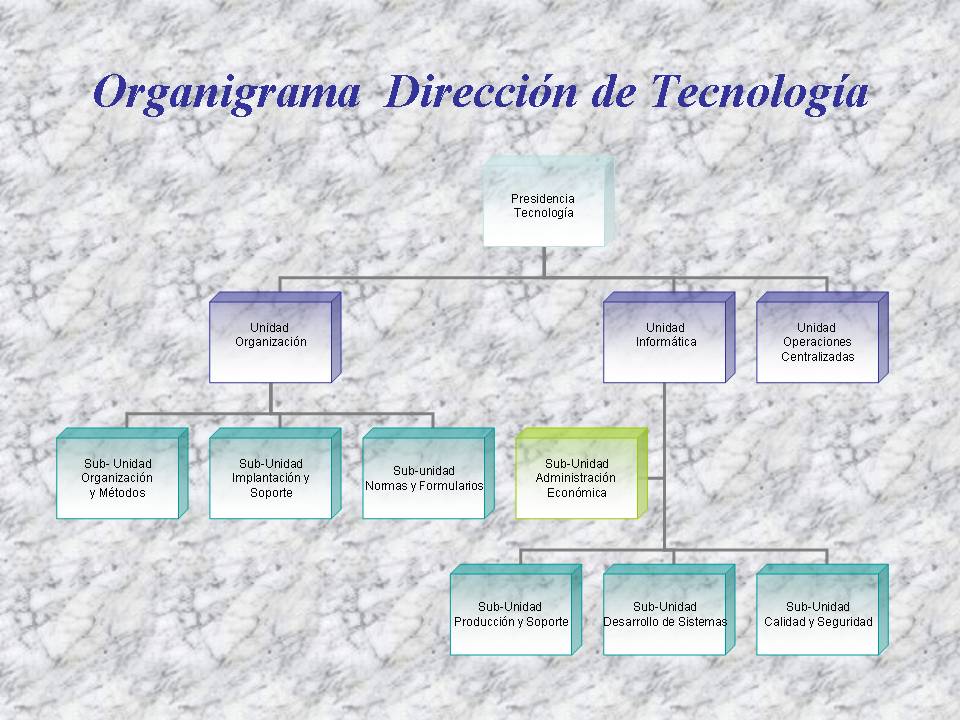 Organigrama Dirección de Tecnología

Presidencia Tecnología

Unidad Organización

Unidad Informática

Unidad Operaciones Centralizadas

Sub- Unidad Organización y Métodos

Sub-Unidad Implantación y Soporte

Sub-unidad Normas y Formularios

Sub-Unidad Administración Económica

Sub-Unidad Producción y Soporte

Sub-Unidad Desarrollo de Sistemas

Sub-Unidad Calidad y Seguridad